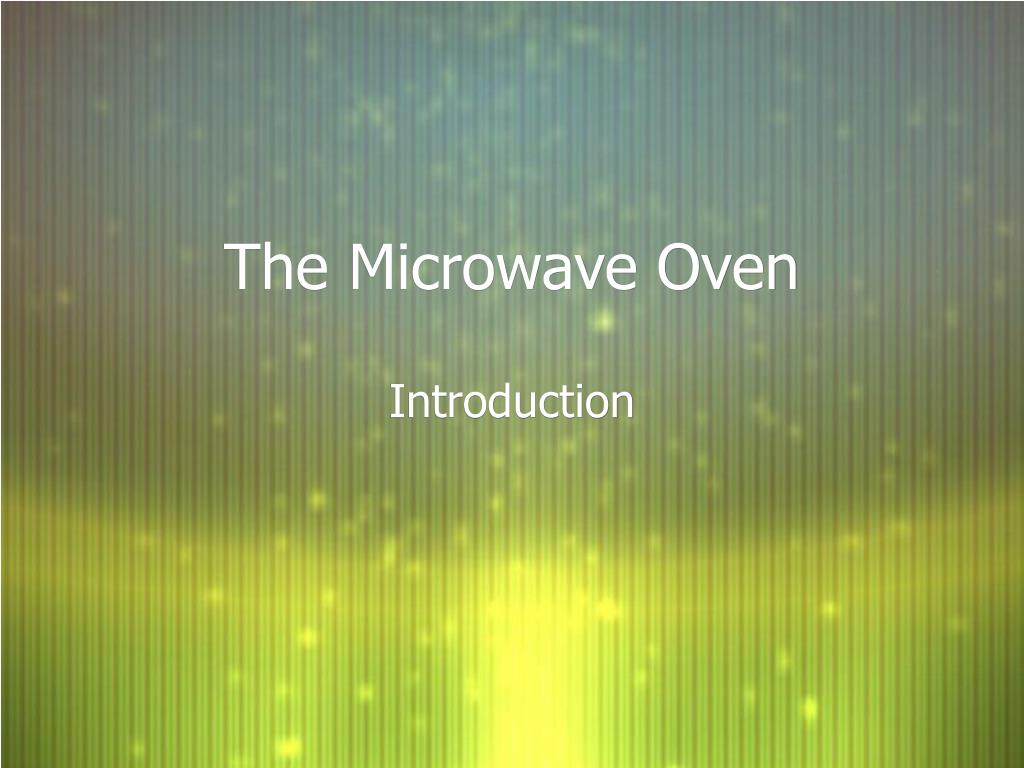 The Microwave Oven

Introduction